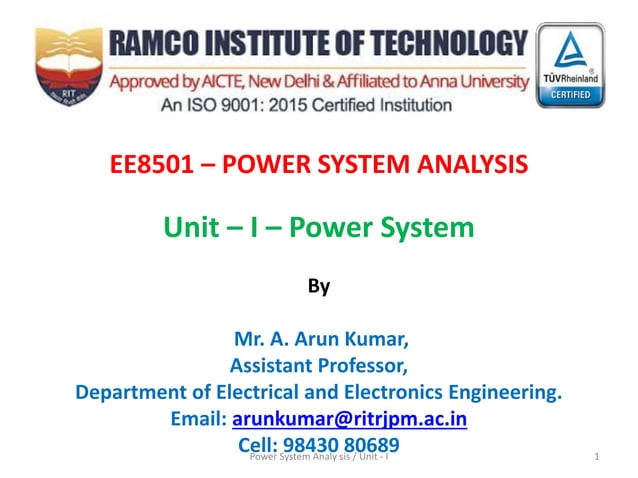 RIT

RAMCO INSTITUTE OF TECHNOLOGY
Approved by AICTE, New Delhi & Affiliated to Anna University
An ISO 9001: 2015 Certified Institution

TÜVRheinland
CERTIFIED

EE8501 – POWER SYSTEM ANALYSIS

Unit – I – Power System

By

Mr. A. Arun Kumar,
Assistant Professor,
Department of Electrical and Electronics Engineering.
Email: arunkumar@ritrjpm.ac.in
Cell: 98430 80689

Power System Analy sis / Unit - I

1